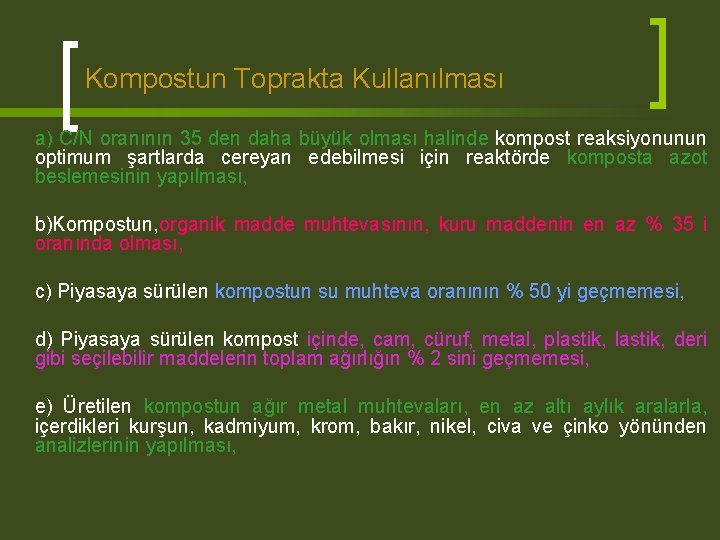 Kompostun Toprakta Kullanılması

a) C/N oranının 35 den daha büyük olması halinde kompost reaksiyonunun optimum şartlarda cereyan edebilmesi için reaktörde komposta azot beslemesinin yapılması,

b)Kompostun,organik madde muhtevasının, kuru maddenin en az % 35 i oranında olması,

c) Piyasaya sürülen kompostun su muhteva oranının % 50 yi geçmemesi,

d) Piyasaya sürülen kompost içinde, cam, cüruf, metal, plastik, lastik, deri gibi seçilebilir maddelerin toplam ağırlığın % 2 sini geçmemesi,

e) Üretilen kompostun ağır metal muhtevaları, en az altı aylık aralarla, içerdikleri kurşun, kadmiyum, krom, bakır, nikel, civa ve çinko yönünden analizlerinin yapılması,